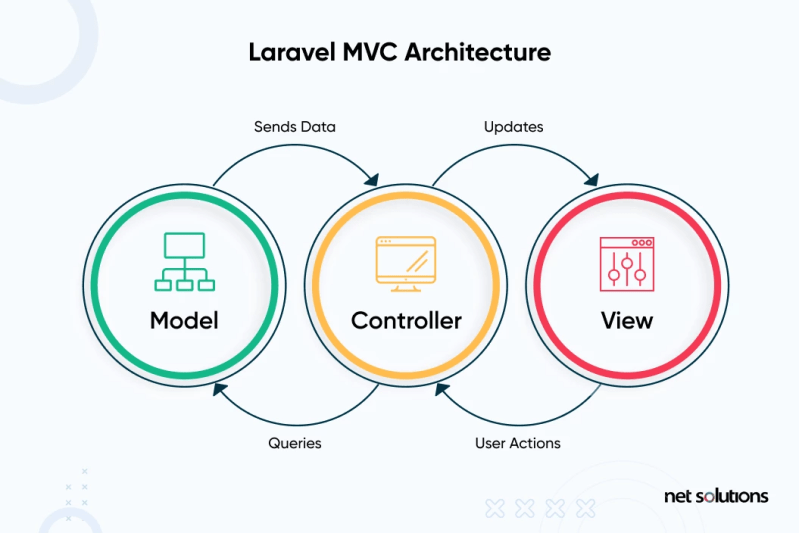 Laravel MVC Architecture

Sends Data

Updates

Model

Controller

View

Queries

User Actions

net solutions